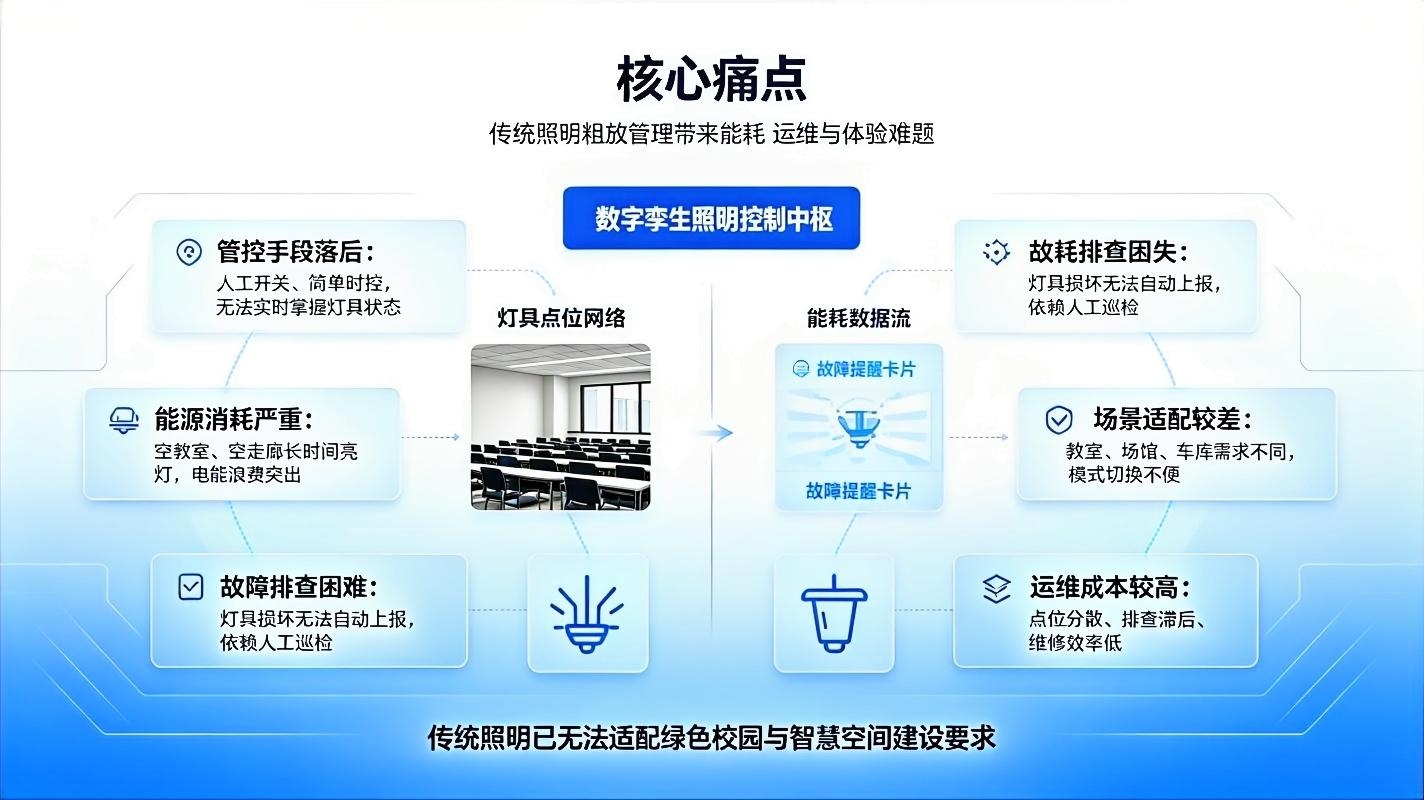 核心痛点

传统照明粗放管理带来能耗 运维与体验难题

数字孪生照明控制中枢

管控手段落后：
人工开关、简单时控，无法实时掌握灯具状态

能源消耗严重：
空教室、空走廊长时间亮灯，电能浪费突出

故障排查困难：
灯具损坏无法自动上报，依赖人工巡检

灯具点位网络

能耗数据流

故障提醒卡片

故障提醒卡片

故耗排查困失：
灯具损坏无法自动上报，依赖人工巡检

场景适配较差：
教室、场馆、车库需求不同，模式切换不便

运维成本较高：
点位分散、排查滞后、维修效率低

传统照明已无法适配绿色校园与智慧空间建设要求